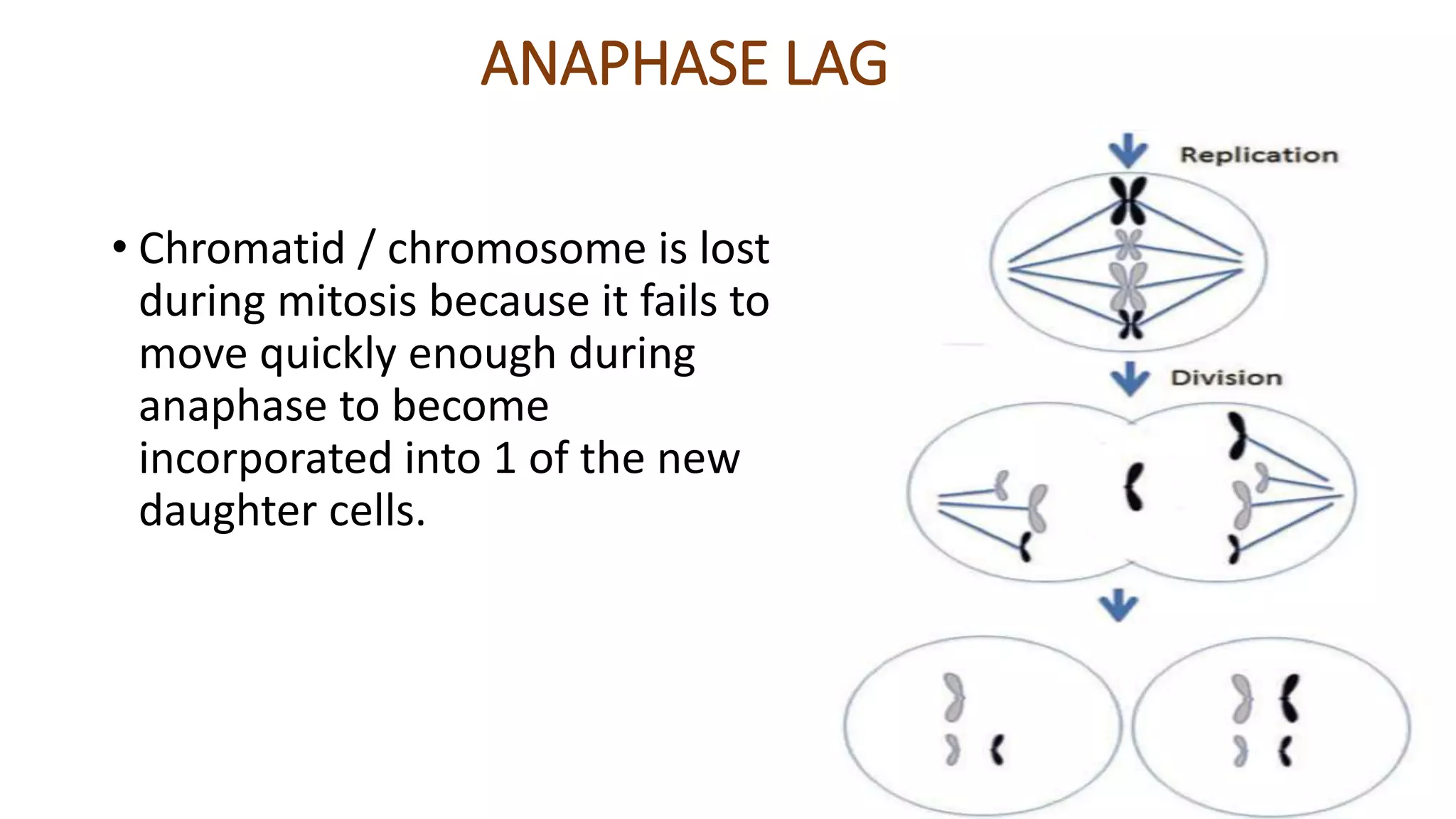 ANAPHASE LAG

• Chromatid / chromosome is lost during mitosis because it fails to move quickly enough during anaphase to become incorporated into 1 of the new daughter cells.

Replication

Division